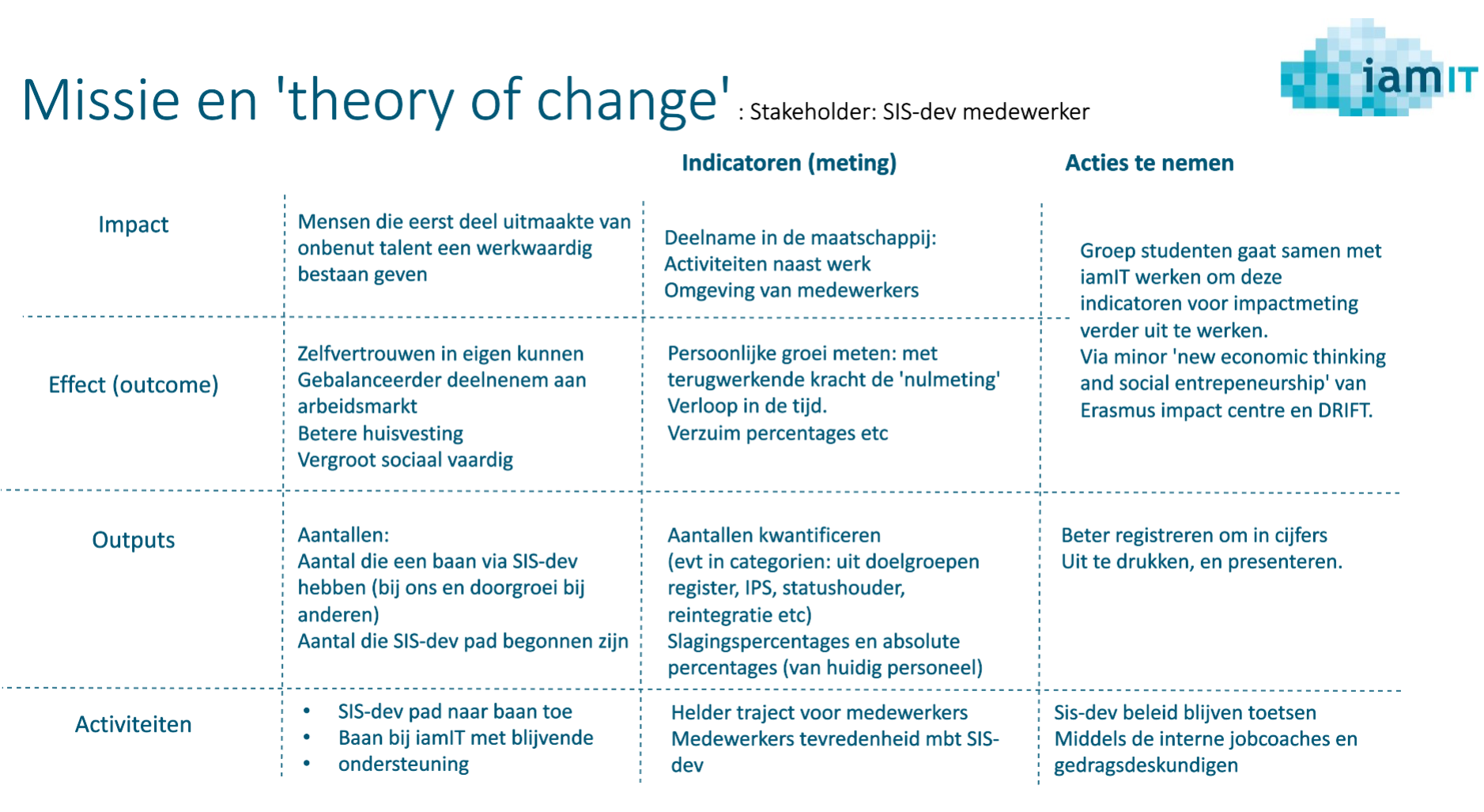 Missie en 'theory of change' : Stakeholder: SIS-dev medewerker

iamIT

| | | Indicatoren (meting) | Acties te nemen |
|---|---|---|---|
| Impact | Mensen die eerst deel uitmaakte van onbenut talent een werkwaardig bestaan geven | Deelname in de maatschappij: Activiteiten naast werk Omgeving van medewerkers | Groep studenten gaat samen met iamIT werken om deze indicatoren voor impactmeting verder uit te werken. Via minor 'new economic thinking and social entrepeneurship' van Erasmus impact centre en DRIFT. |
| Effect (outcome) | Zelfvertrouwen in eigen kunnen Gebalanceerder deelnenem aan arbeidsmarkt Betere huisvesting Vergroot sociaal vaardig | Persoonlijke groei meten: met terugwerkende kracht de 'nulmeting' Verloop in de tijd. Verzuim percentages etc | |
| Outputs | Aantallen: Aantal die een baan via SIS-dev hebben (bij ons en doorgroei bij anderen) Aantal die SIS-dev pad begonnen zijn | Aantallen kwantificeren (evt in categorien: uit doelgroepen register, IPS, statushouder, reintegratie etc) Slagingspercentages en absolute percentages (van huidig personeel) | Beter registreren om in cijfers Uit te drukken, en presenteren. |
| Activiteiten | • SIS-dev pad naar baan toe • Baan bij iamIT met blijvende • ondersteuning | Helder traject voor medewerkers Medewerkers tevredenheid mbt SIS-dev | Sis-dev beleid blijven toetsen Middels de interne jobcoaches en gedragsdeskundigen |